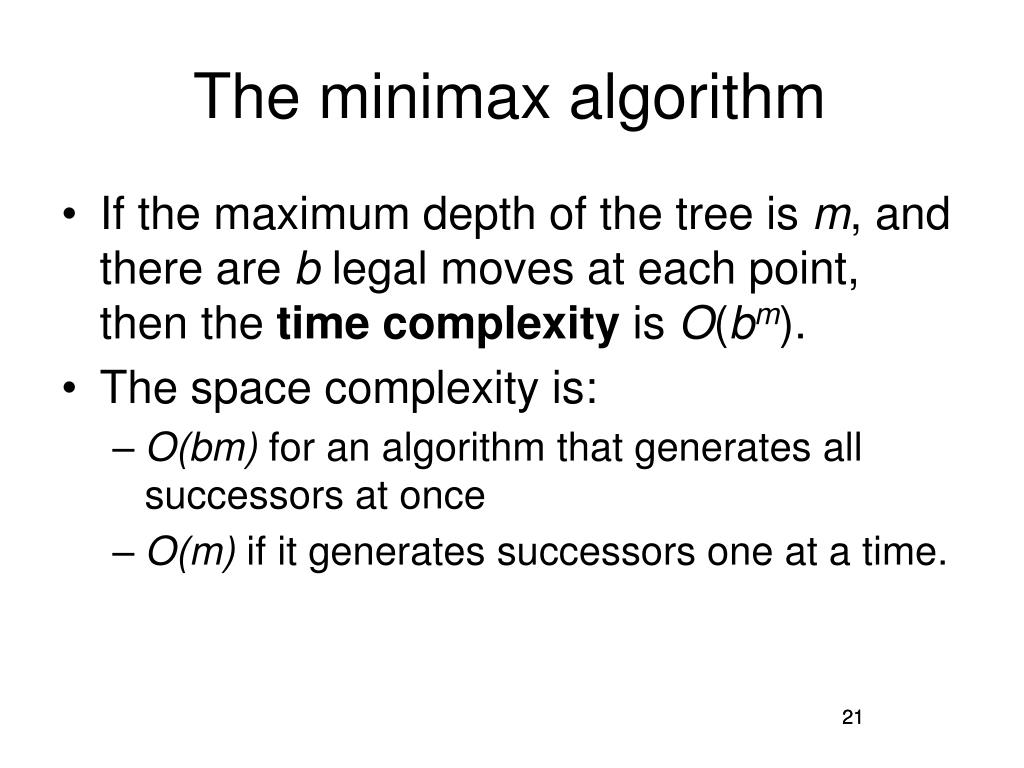 The minimax algorithm

• If the maximum depth of the tree is $m$, and there are $b$ legal moves at each point, then the **time complexity** is $O(b^m)$.
• The space complexity is:
– $O(bm)$ for an algorithm that generates all successors at once
– $O(m)$ if it generates successors one at a time.

21